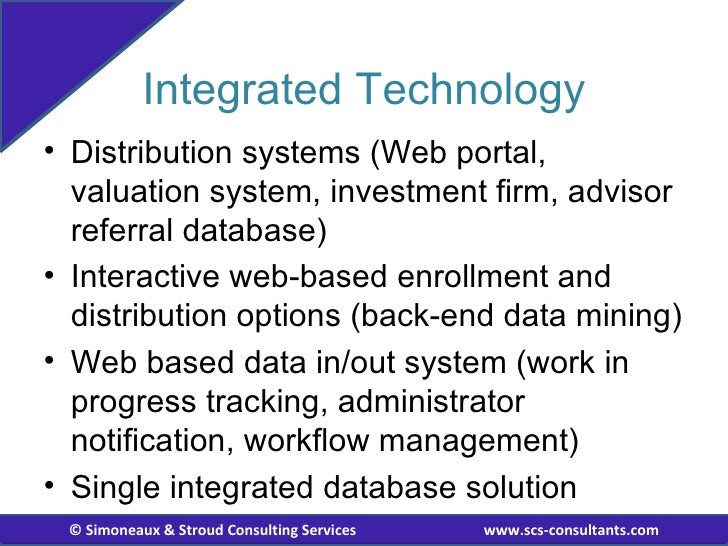 Integrated Technology

• Distribution systems (Web portal, valuation system, investment firm, advisor referral database)

• Interactive web-based enrollment and distribution options (back-end data mining)

• Web based data in/out system (work in progress tracking, administrator notification, workflow management)

• Single integrated database solution

© Simoneaux & Stroud Consulting Services www.scs-consultants.com